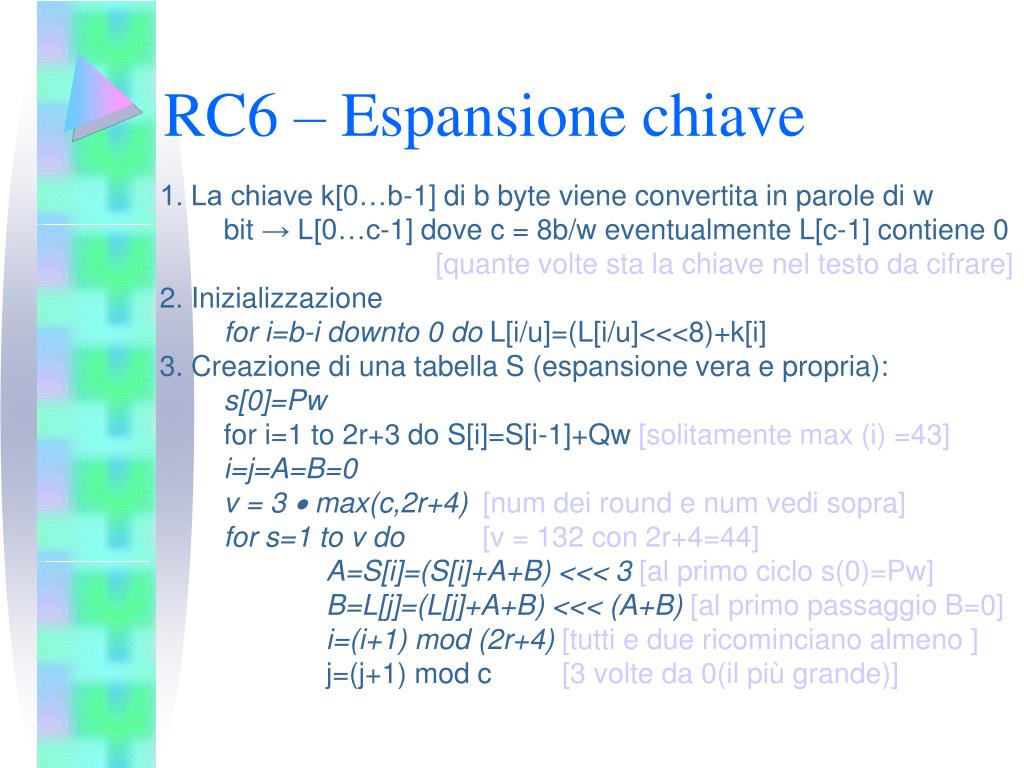 RC6 – Espansione chiave

1. La chiave k[0…b-1] di b byte viene convertita in parole di w bit → L[0…c-1] dove c = 8b/w eventualmente L[c-1] contiene 0 [quante volte sta la chiave nel testo da cifrare]

2. Inizializzazione
for i=b-i downto 0 do L[i/u]=(L[i/u]<<<8)+k[i]

3. Creazione di una tabella S (espansione vera e propria):
s[0]=Pw
for i=1 to 2r+3 do S[i]=S[i-1]+Qw [solitamente max (i) =43]
i=j=A=B=0
v = 3 • max(c,2r+4) [num dei round e num vedi sopra]
for s=1 to v do [v = 132 con 2r+4=44]
A=S[i]=(S[i]+A+B) <<< 3 [al primo ciclo s(0)=Pw]
B=L[j]=(L[j]+A+B) <<< (A+B) [al primo passaggio B=0]
i=(i+1) mod (2r+4) [tutti e due ricominciano almeno ]
j=(j+1) mod c [3 volte da 0(il più grande)]